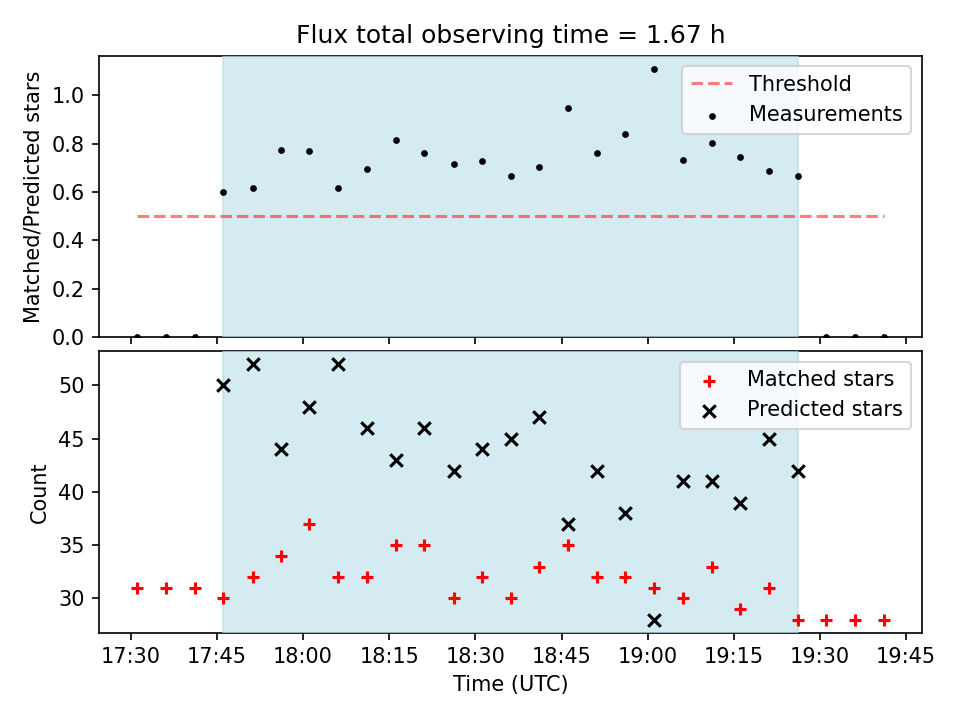 Flux total observing time = 1.67 h

Matched/Predicted stars

1.0
0.8
0.6
0.4
0.2
0.0

Threshold
Measurements

Count

50
45
40
35
30

Matched stars
Predicted stars

17:30 17:45 18:00 18:15 18:30 18:45 19:00 19:15 19:30 19:45

Time (UTC)